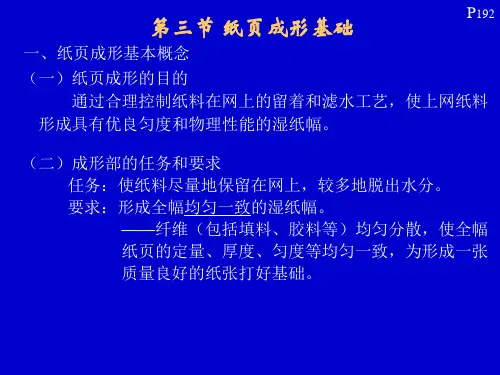 P192

第三节 纸页成形基础

一、纸页成形基本概念

（一）纸页成形的目的

通过合理控制纸料在网上的留着和滤水工艺，使上网纸料形成具有优良匀度和物理性能的湿纸幅。

（二）成形部的任务和要求

任务：使纸料尽量地保留在网上，较多地脱出水分。

要求：形成全幅均匀一致的湿纸幅。

——纤维（包括填料、胶料等）均匀分散，使全幅纸页的定量、厚度、匀度等均匀一致，为形成一张质量良好的纸张打好基础。